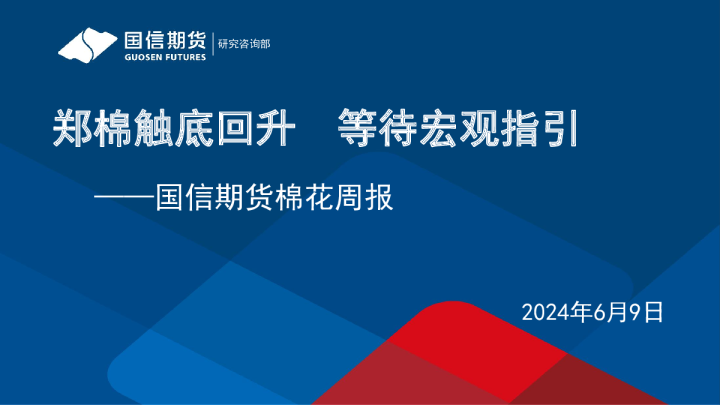 国信期货
GUOSEN FUTURES
研究咨询部

郑棉触底回升　等待宏观指引

——国信期货棉花周报

2024年6月9日